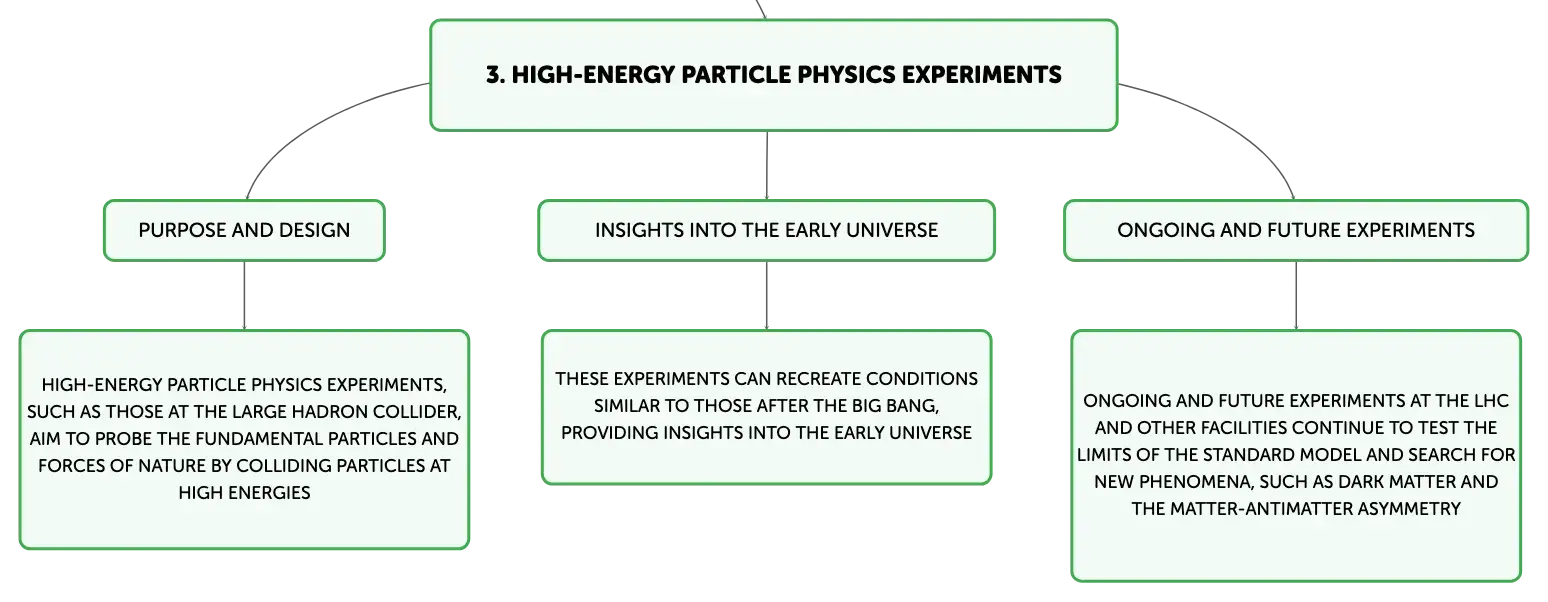 3. HIGH-ENERGY PARTICLE PHYSICS EXPERIMENTS

PURPOSE AND DESIGN

INSIGHTS INTO THE EARLY UNIVERSE

ONGOING AND FUTURE EXPERIMENTS

HIGH-ENERGY PARTICLE PHYSICS EXPERIMENTS, SUCH AS THOSE AT THE LARGE HADRON COLLIDER, AIM TO PROBE THE FUNDAMENTAL PARTICLES AND FORCES OF NATURE BY COLLIDING PARTICLES AT HIGH ENERGIES

THESE EXPERIMENTS CAN RECREATE CONDITIONS SIMILAR TO THOSE AFTER THE BIG BANG, PROVIDING INSIGHTS INTO THE EARLY UNIVERSE

ONGOING AND FUTURE EXPERIMENTS AT THE LHC AND OTHER FACILITIES CONTINUE TO TEST THE LIMITS OF THE STANDARD MODEL AND SEARCH FOR NEW PHENOMENA, SUCH AS DARK MATTER AND THE MATTER-ANTIMATTER ASYMMETRY